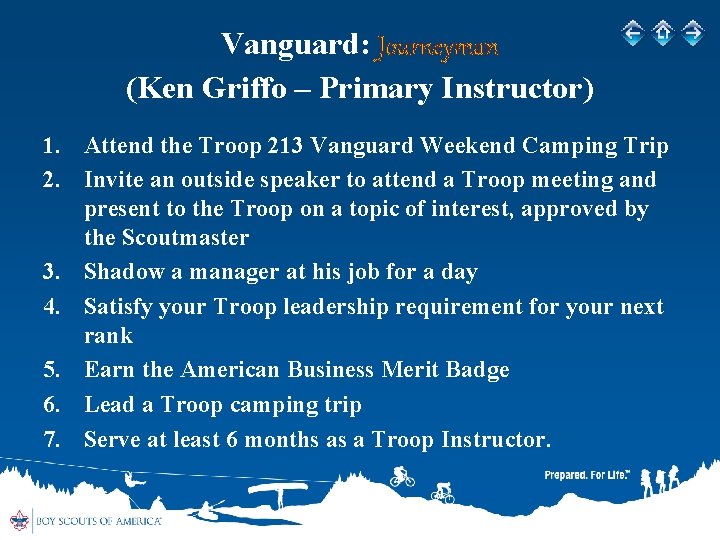 Vanguard: Journeyman
(Ken Griffo – Primary Instructor)

1. Attend the Troop 213 Vanguard Weekend Camping Trip
2. Invite an outside speaker to attend a Troop meeting and present to the Troop on a topic of interest, approved by the Scoutmaster
3. Shadow a manager at his job for a day
4. Satisfy your Troop leadership requirement for your next rank
5. Earn the American Business Merit Badge
6. Lead a Troop camping trip
7. Serve at least 6 months as a Troop Instructor.

Prepared. For Life.™

BOY SCOUTS OF AMERICA